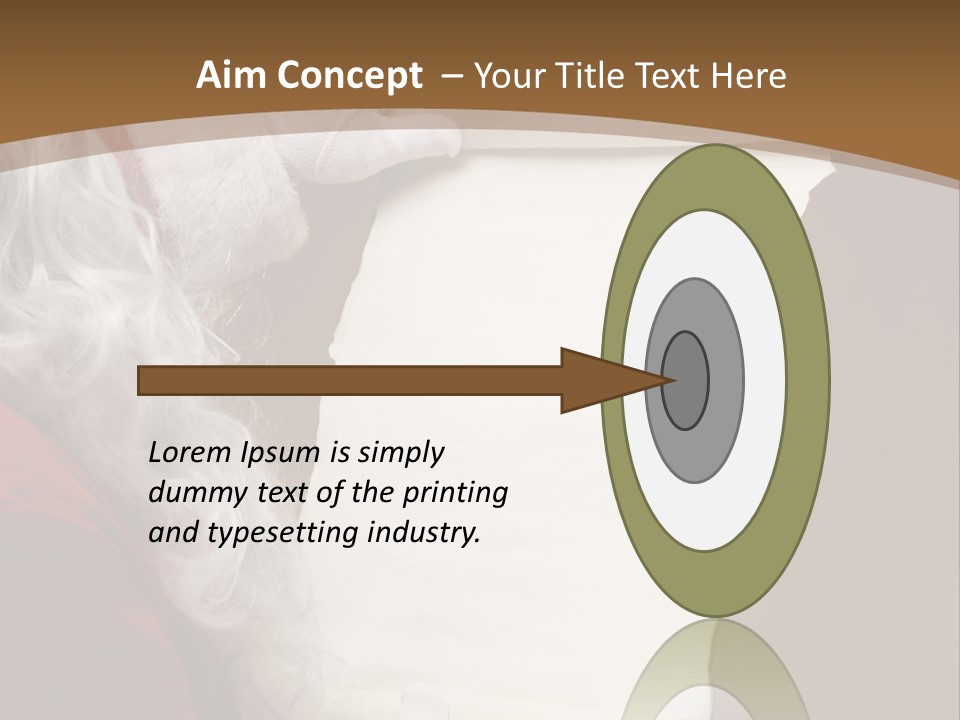 Aim Concept – Your Title Text Here

Lorem Ipsum is simply dummy text of the printing and typesetting industry.